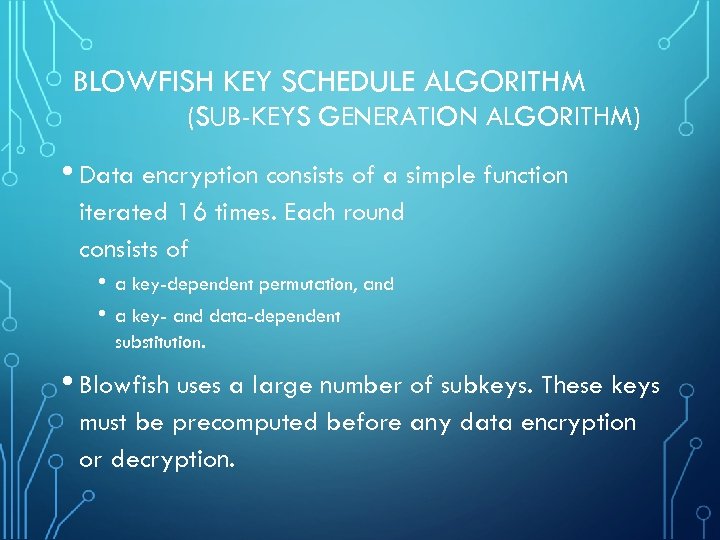 BLOWFISH KEY SCHEDULE ALGORITHM
(SUB-KEYS GENERATION ALGORITHM)

• Data encryption consists of a simple function iterated 16 times. Each round consists of

• a key-dependent permutation, and

• a key- and data-dependent substitution.

• Blowfish uses a large number of subkeys. These keys must be precomputed before any data encryption or decryption.